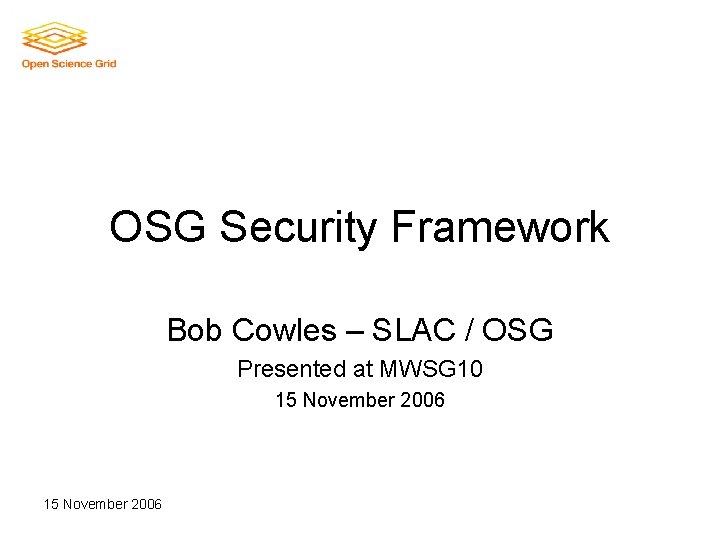 Open Science Grid

OSG Security Framework

Bob Cowles – SLAC / OSG

Presented at MWSG10

15 November 2006

15 November 2006